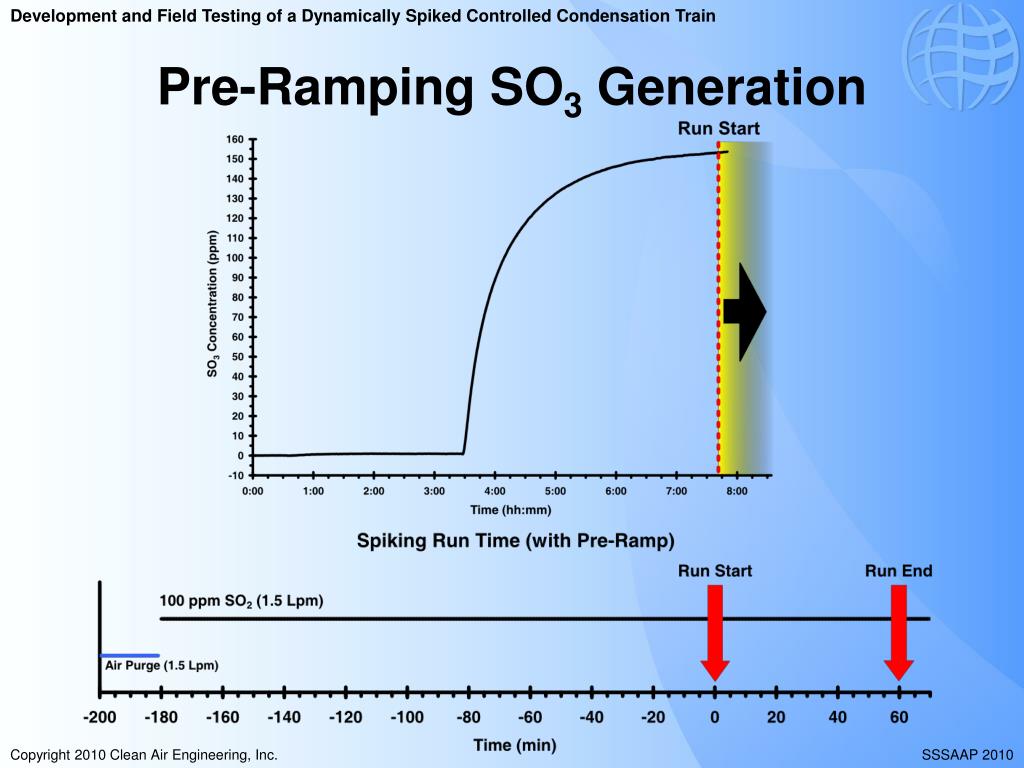 Development and Field Testing of a Dynamically Spiked Controlled Condensation Train

Pre-Ramping $SO_3$ Generation

Run Start

160
150
140
130
120
110
100
90
80
70
60
50
40
30
20
10
0
-10

$SO_3$ Concentration (ppm)

0:00 1:00 2:00 3:00 4:00 5:00 6:00 7:00 8:00

Time (hh:mm)

Spiking Run Time (with Pre-Ramp)

Run Start

Run End

100 ppm $SO_2$ (1.5 Lpm)

Air Purge (1.5 Lpm)

-200 -180 -160 -140 -120 -100 -80 -60 -40 -20 0 20 40 60

Time (min)

Copyright 2010 Clean Air Engineering, Inc.

SSSAAP 2010